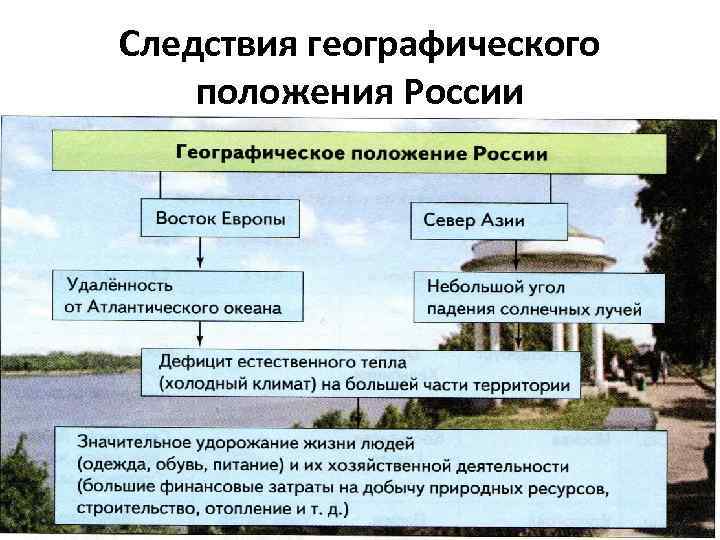 Следствия географического положения России

Географическое положение России

Восток Европы

Север Азии

Удалённость от Атлантического океана

Небольшой угол падения солнечных лучей

Дефицит естественного тепла (холодный климат) на большей части территории

Значительное удорожание жизни людей (одежда, обувь, питание) и их хозяйственной деятельности (большие финансовые затраты на добычу природных ресурсов, строительство, отопление и т. д.)